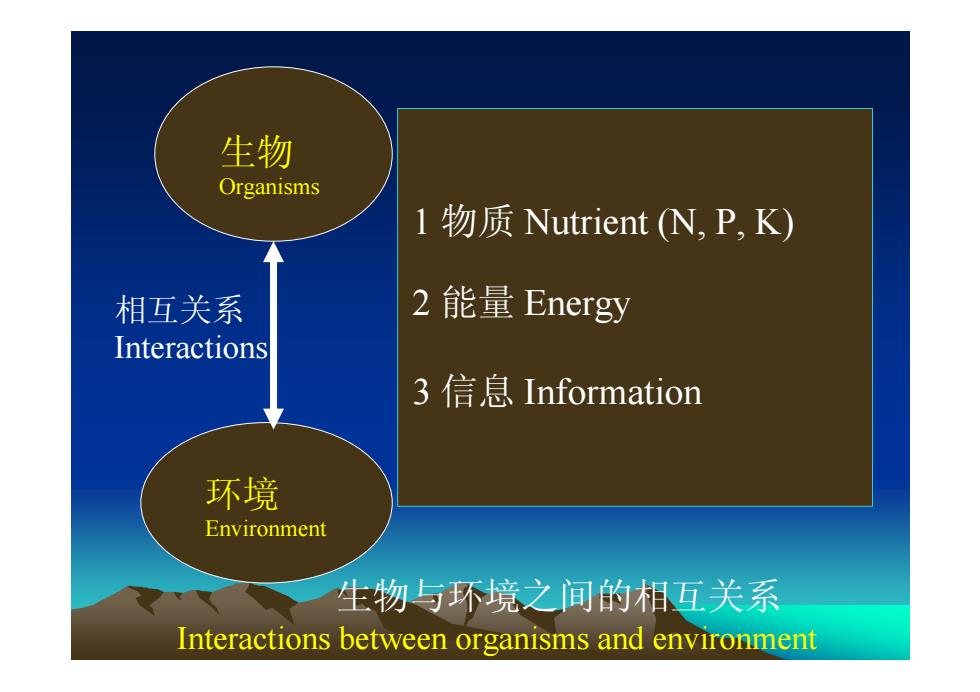 生物
Organisms

相互关系
Interactions

环境
Environment

1 物质 Nutrient (N, P, K)

2 能量 Energy

3 信息 Information

生物与环境之间的相互关系
Interactions between organisms and environment